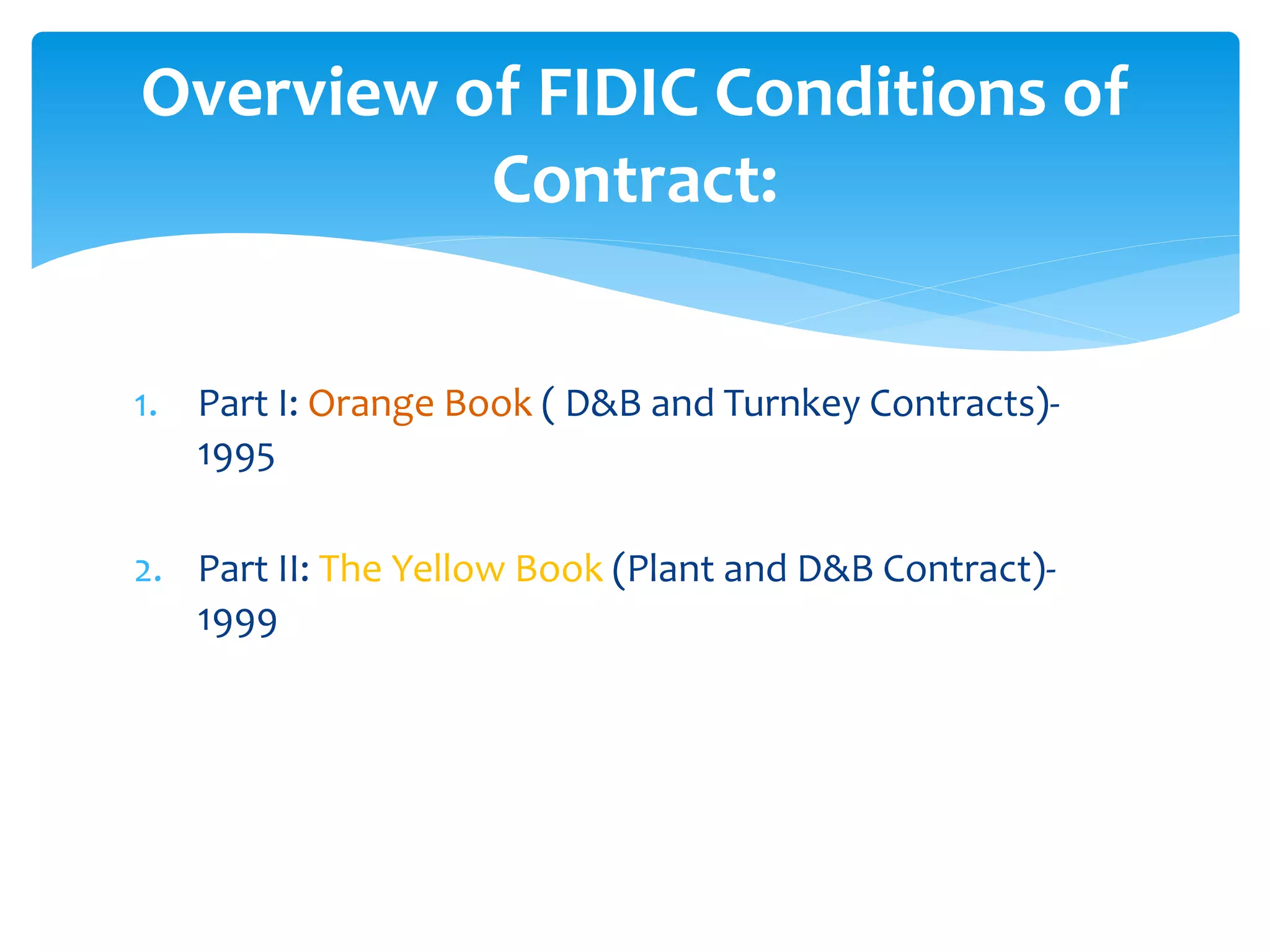 Overview of FIDIC Conditions of Contract:

1. Part I: Orange Book ( D&B and Turnkey Contracts)-1995

2. Part II: The Yellow Book (Plant and D&B Contract)-1999